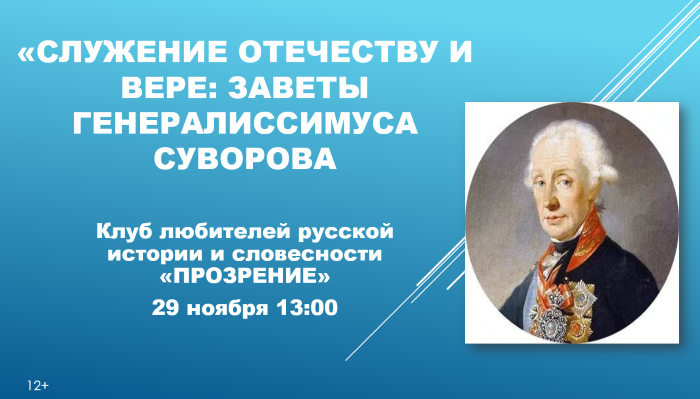 «СЛУЖЕНИЕ ОТЕЧЕСТВУ И ВЕРЕ: ЗАВЕТЫ ГЕНЕРАЛИССИМУСА СУВОРОВА

Клуб любителей русской истории и словесности «ПРОЗРЕНИЕ»

29 ноября 13:00

12+